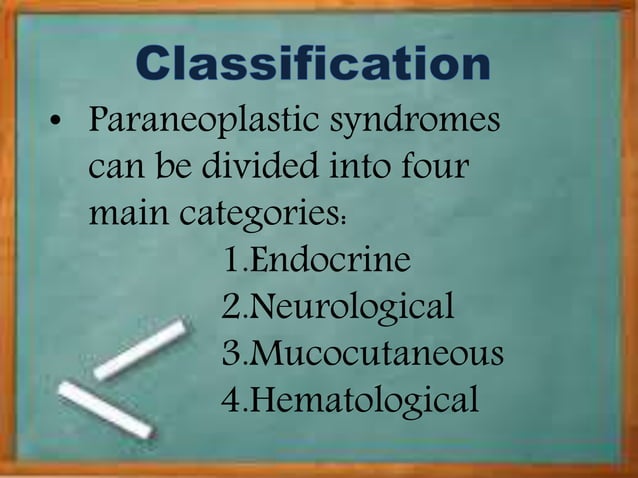 Classification

• Paraneoplastic syndromes can be divided into four main categories:

1.Endocrine
2.Neurological
3.Mucocutaneous
4.Hematological